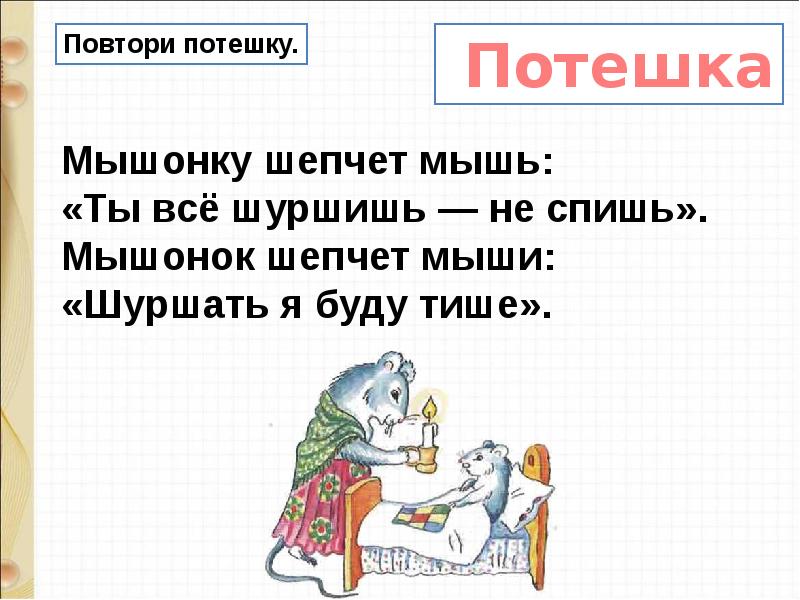 Повтори потешку.

Потешка

Мышонку шепчет мышь:
«Ты всё шуршишь — не спишь».
Мышонок шепчет мыши:
«Шуршать я буду тише».